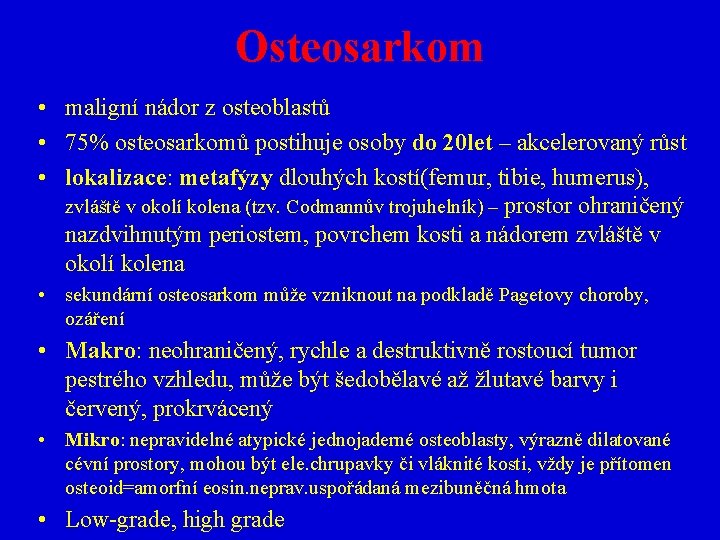 Osteosarkom

• maligní nádor z osteoblastů
• 75% osteosarkomů postihuje osoby do 20let – akcelerovaný růst
• lokalizace: metafýzy dlouhých kostí(femur, tibie, humerus), zvláště v okolí kolena (tzv. Codmannův trojuhelník) – prostor ohraničený nazdvihnutým periostem, povrchem kosti a nádorem zvláště v okolí kolena
• sekundární osteosarkom může vzniknout na podkladě Pagetovy choroby, ozáření
• Makro: neohraničený, rychle a destruktivně rostoucí tumor pestrého vzhledu, může být šedobělavé až žlutavé barvy i červený, prokrvácený
• Mikro: nepravidelné atypické jednojaderné osteoblasty, výrazně dilatované cévní prostory, mohou být ele.chrupavky či vláknité kosti, vždy je přítomen osteoid=amorfní eosin.neprav.uspořádaná mezibuněčná hmota
• Low-grade, high grade